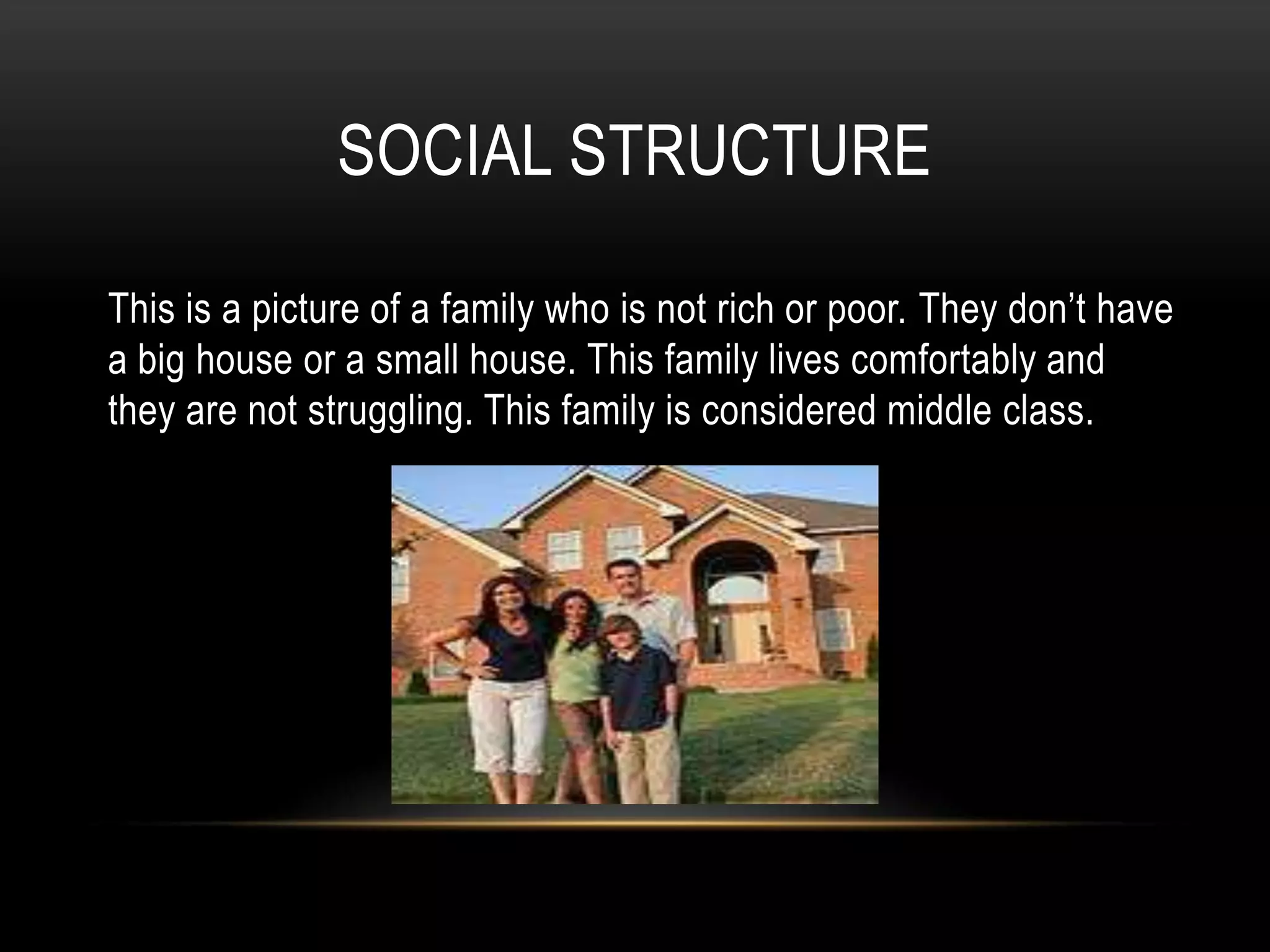 SOCIAL STRUCTURE

This is a picture of a family who is not rich or poor. They don’t have a big house or a small house. This family lives comfortably and they are not struggling. This family is considered middle class.